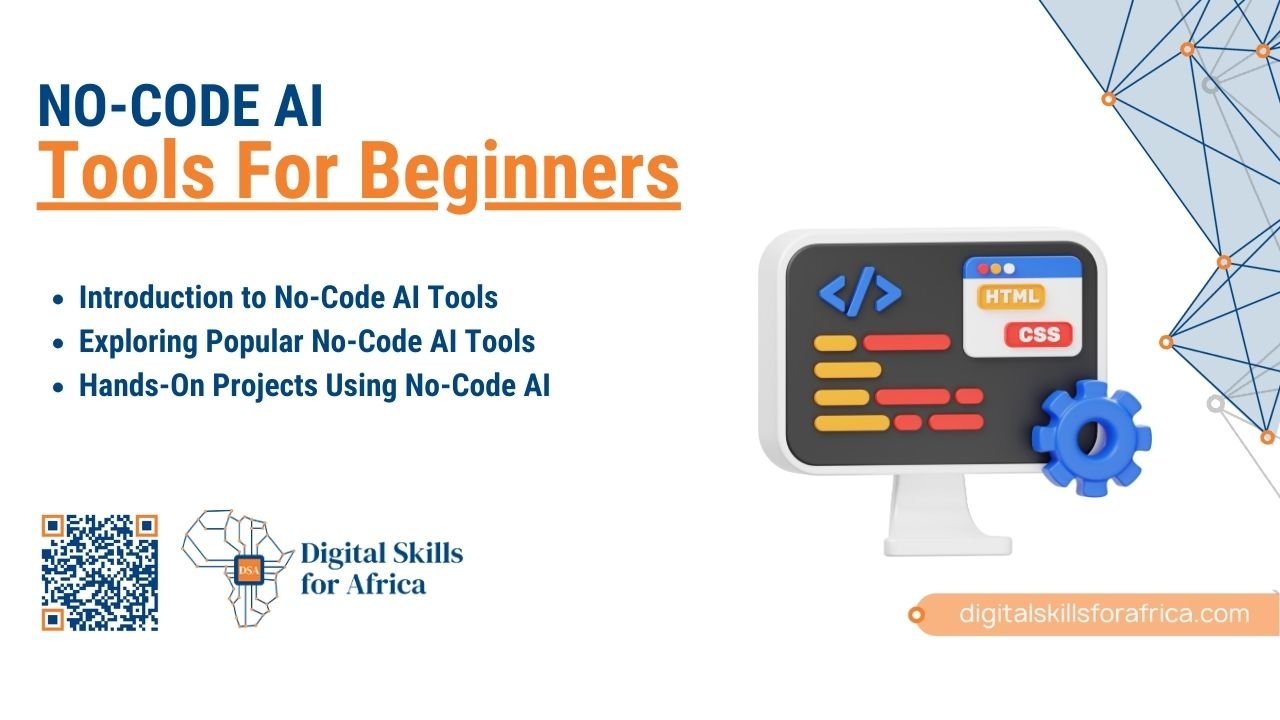 NO-CODE AI
Tools For Beginners

- Introduction to No-Code AI Tools
- Exploring Popular No-Code AI Tools
- Hands-On Projects Using No-Code AI

</>
HTML
CSS

DSA
Digital Skills for Africa

digitalskillsforafrica.com